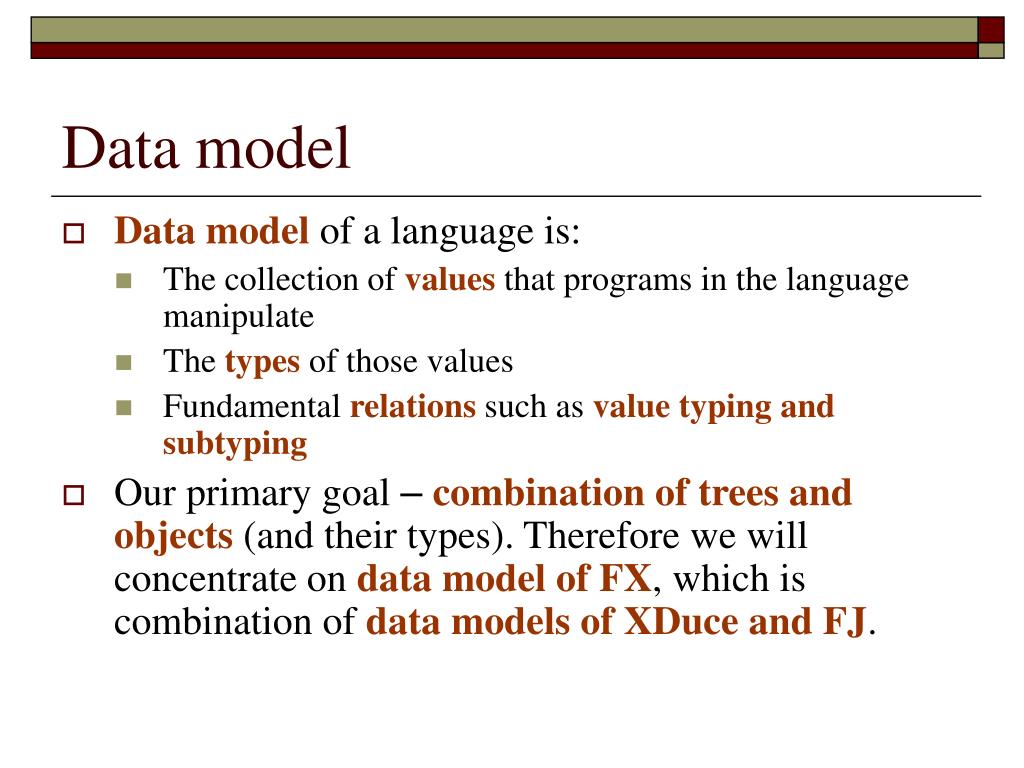 Data model

Data model of a language is:

The collection of values that programs in the language manipulate

The types of those values

Fundamental relations such as value typing and subtyping

Our primary goal – combination of trees and objects (and their types). Therefore we will concentrate on data model of FX, which is combination of data models of XDuce and FJ.